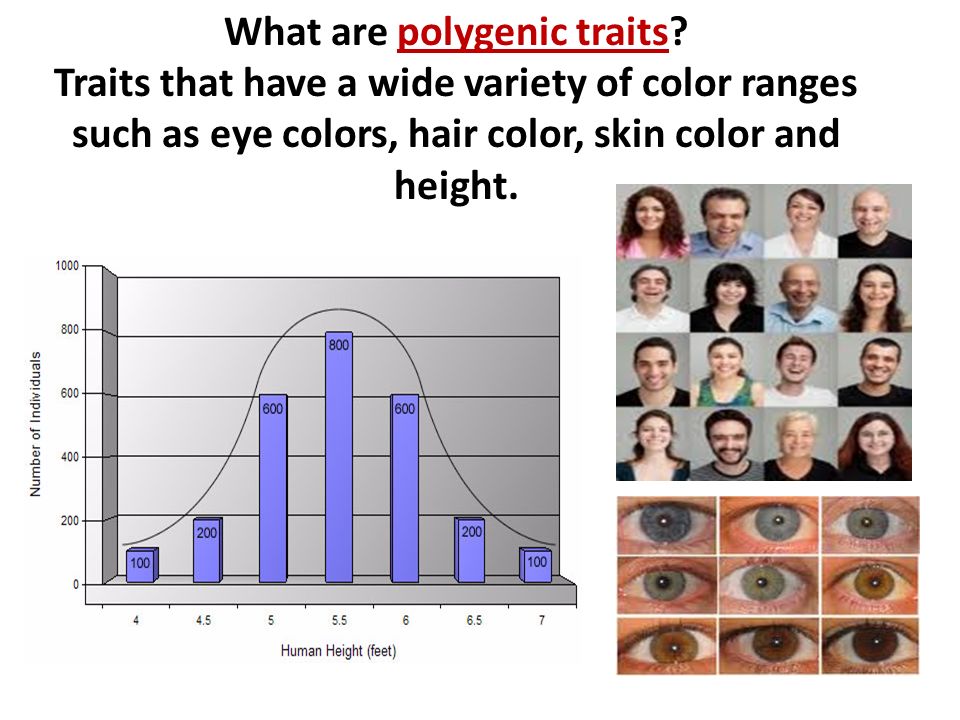 What are polygenic traits?
Traits that have a wide variety of color ranges such as eye colors, hair color, skin color and height.

1000
800
600
400
200
0
Number of Individuals

100
200
600
800
600
200
100

4
4.5
5
5.5
6
6.5
7
Human Height (feet)